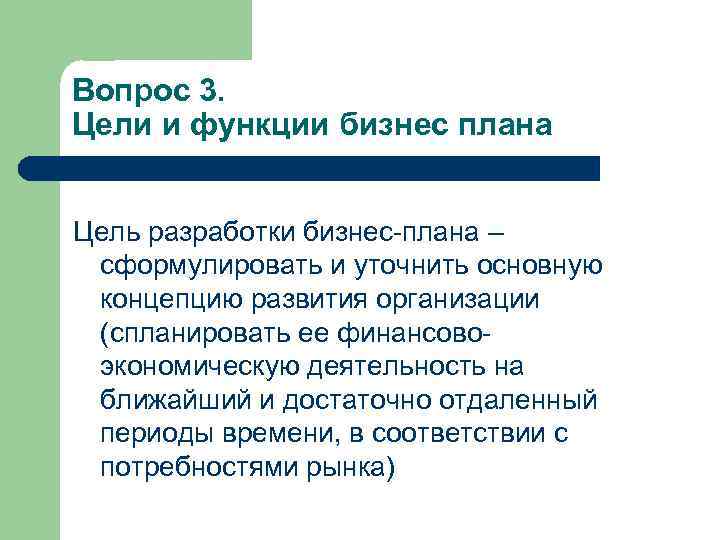 Вопрос 3.
Цели и функции бизнес плана

Цель разработки бизнес-плана – сформулировать и уточнить основную концепцию развития организации (спланировать ее финансово-экономическую деятельность на ближайший и достаточно отдаленный периоды времени, в соответствии с потребностями рынка)